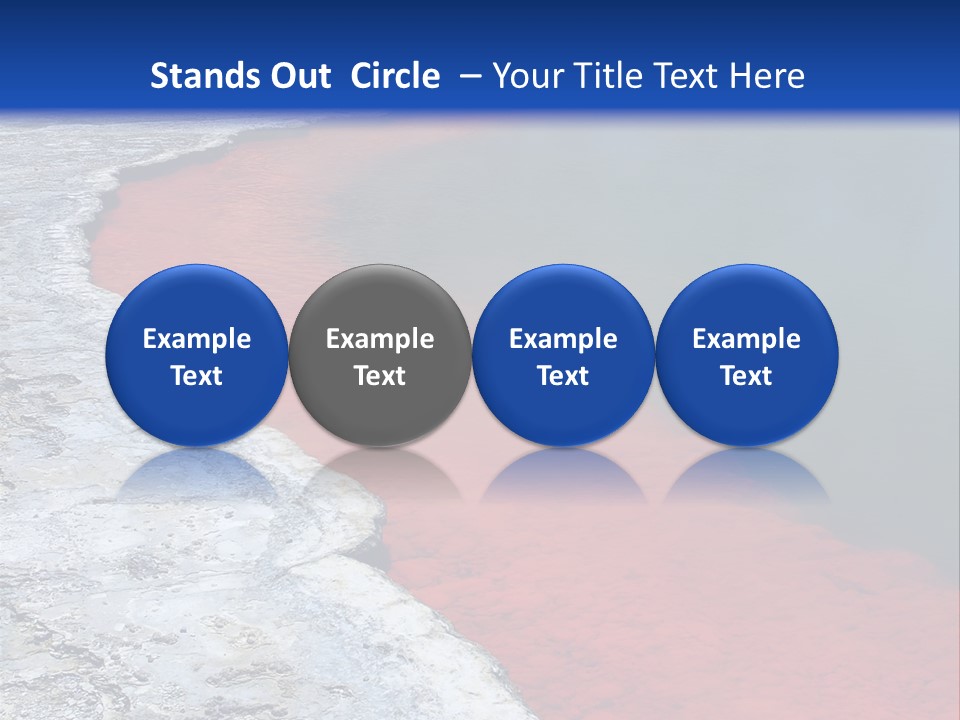 Stands Out Circle – Your Title Text Here

Example Text

Example Text

Example Text

Example Text